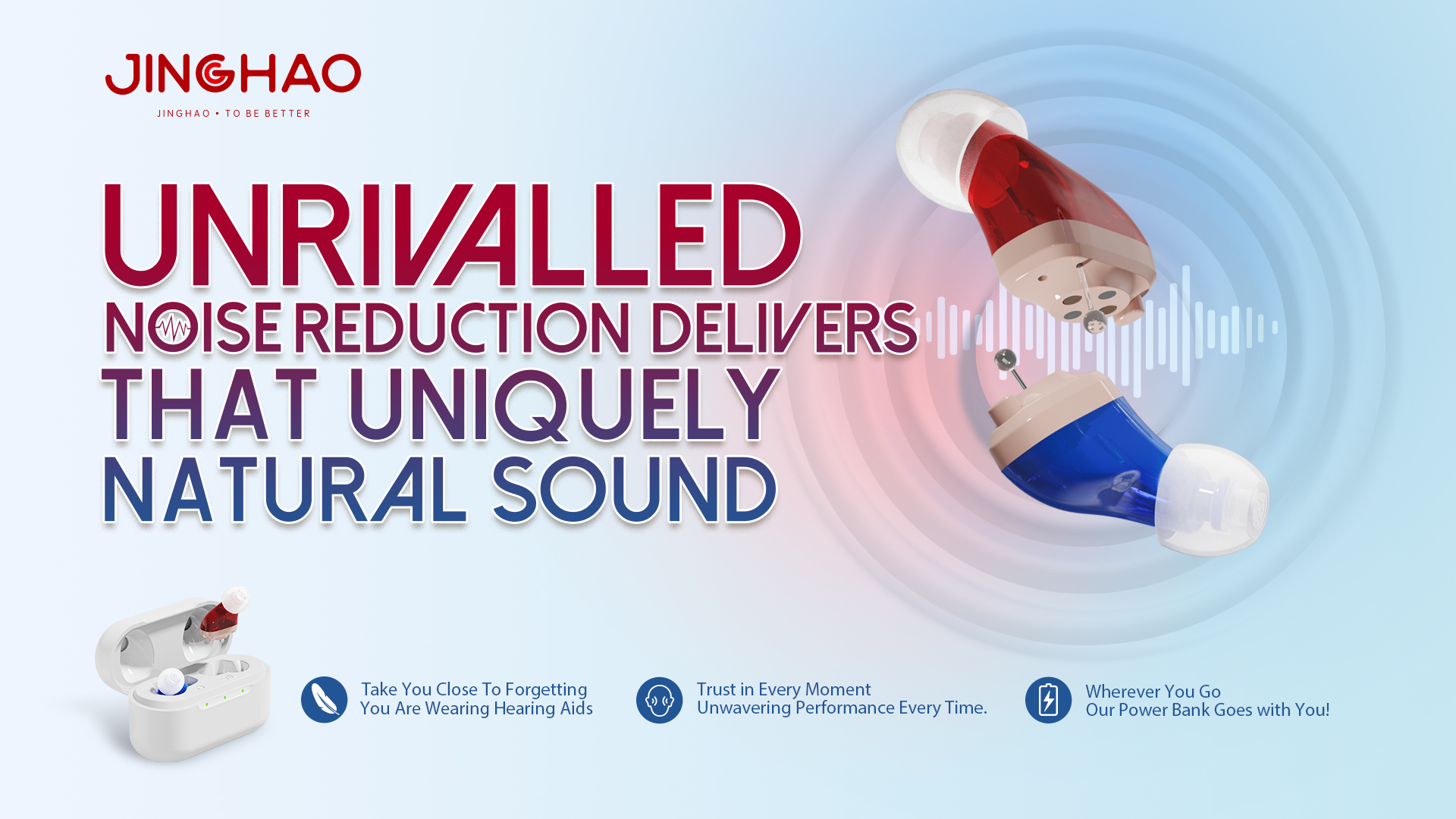 JINGHAO
JINGHAO • TO BE BETTER

UNRIVALLED
NOISE REDUCTION DELIVERS
THAT UNIQUELY
NATURAL SOUND

Take You Close To Forgetting
You Are Wearing Hearing Aids

Trust in Every Moment
Unwavering Performance Every Time.

Wherever You Go
Our Power Bank Goes with You!